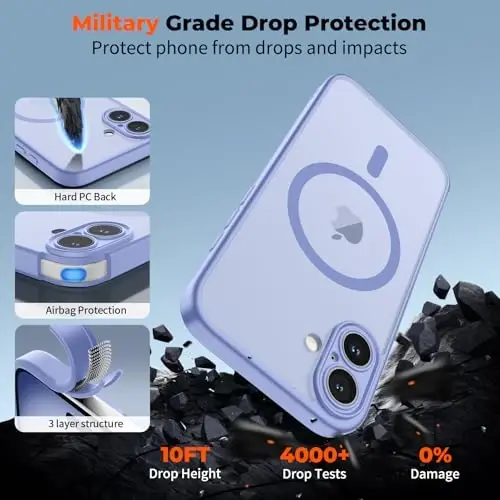 Military Grade Drop Protection
Protect phone from drops and impacts

Hard PC Back

Airbag Protection

3 layer structure

10FT
Drop Height

4000+
Drop Tests

0%
Damage